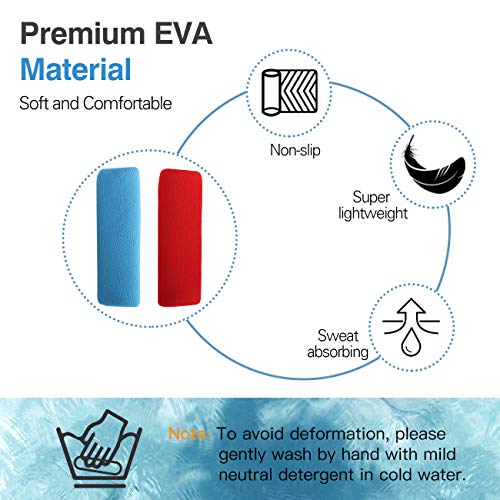 Premium EVA
Material
Soft and Comfortable

Non-slip

Super lightweight

Sweat absorbing

Note: To avoid deformation, please gently wash by hand with mild neutral detergent in cold water.